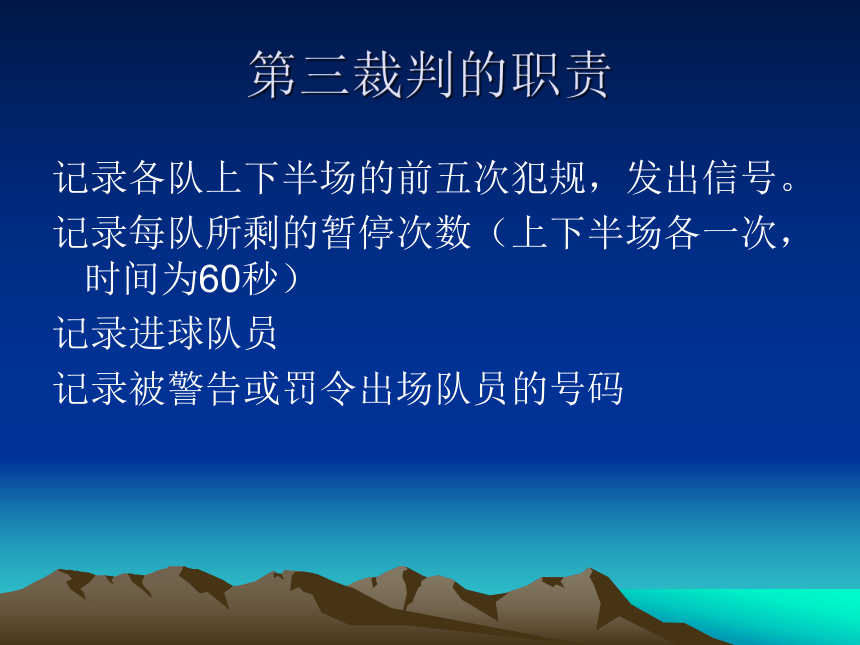 第三裁判的职责

记录各队上下半场的前五次犯规，发出信号。

记录每队所剩的暂停次数（上下半场各一次，时间为60秒）

记录进球队员

记录被警告或罚令出场队员的号码